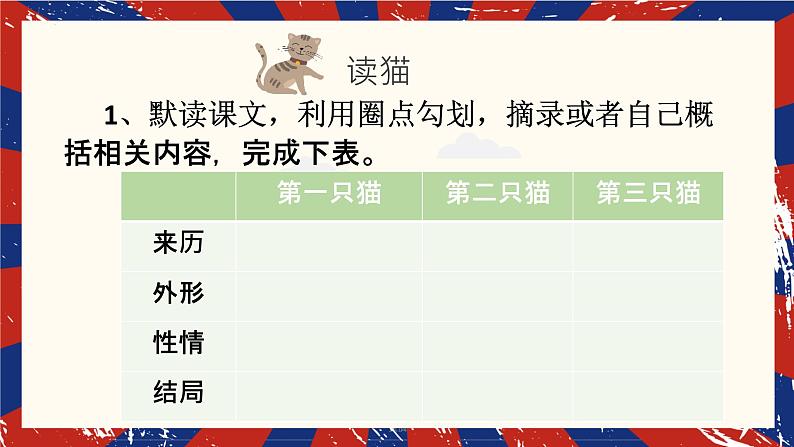 读猫

1、默读课文，利用圈点勾划，摘录或者自己概括相关内容，完成下表。

| | 第一只猫 | 第二只猫 | 第三只猫 |
|---|---|---|---|
| 来历 | | | |
| 外形 | | | |
| 性情 | | | |
| 结局 | | | |